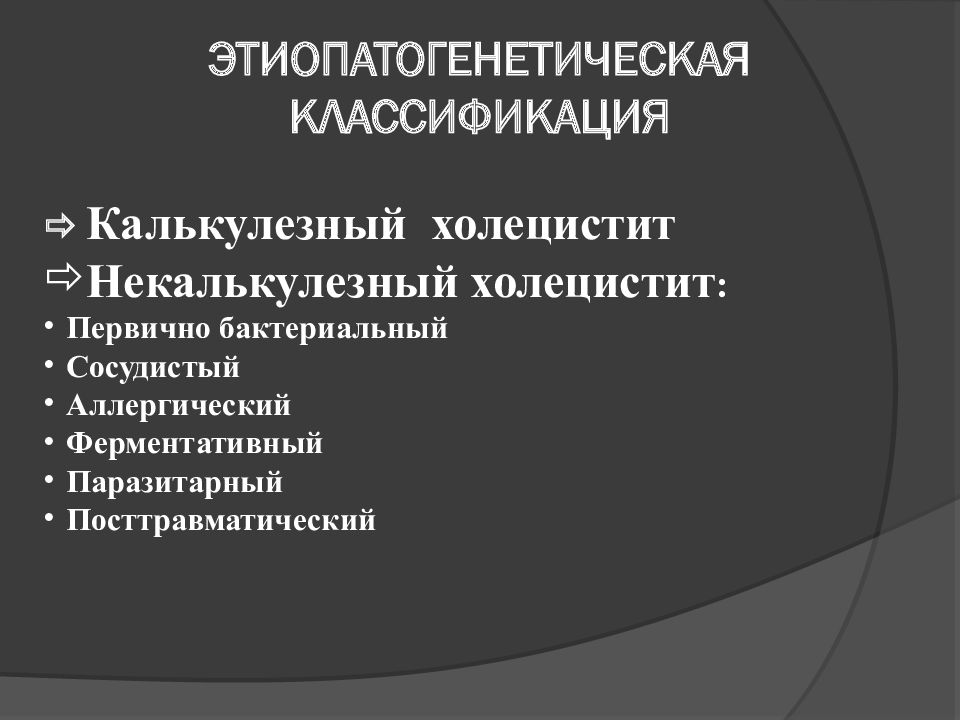 ЭТИОПАТОГЕНЕТИЧЕСКАЯ КЛАССИФИКАЦИЯ

⇨ Калькулезный холецистит
⇨ Некалькулезный холецистит:
• Первично бактериальный
• Сосудистый
• Аллергический
• Ферментативный
• Паразитарный
• Посттравматический